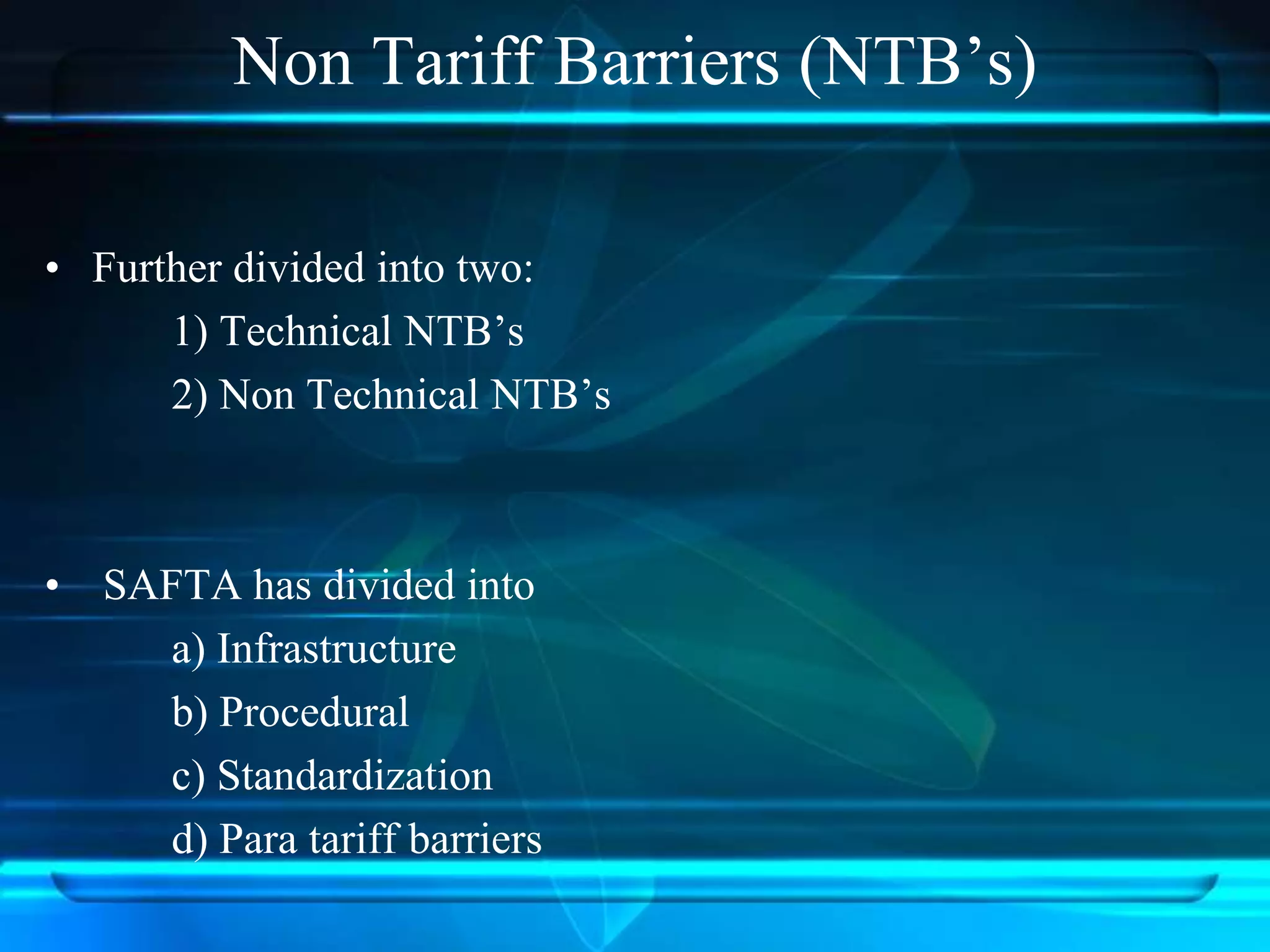 Non Tariff Barriers (NTB’s)

• Further divided into two:
1) Technical NTB’s
2) Non Technical NTB’s

• SAFTA has divided into
a) Infrastructure
b) Procedural
c) Standardization
d) Para tariff barriers